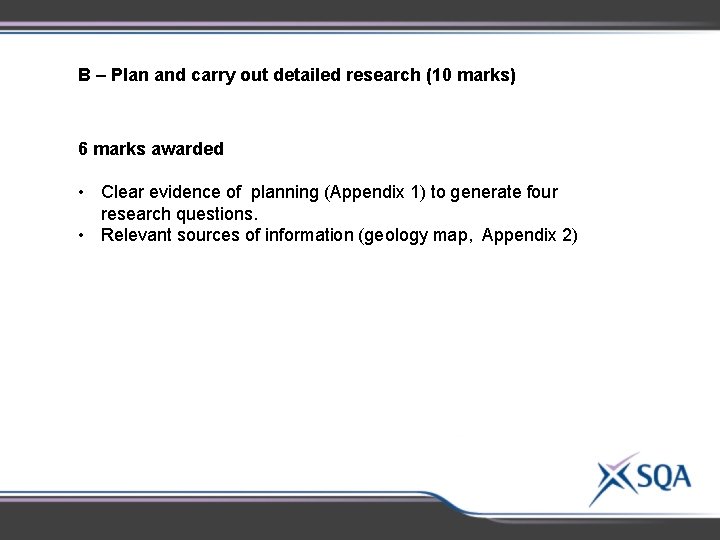 B – Plan and carry out detailed research (10 marks)

6 marks awarded

• Clear evidence of planning (Appendix 1) to generate four research questions.
• Relevant sources of information (geology map, Appendix 2)

SQA